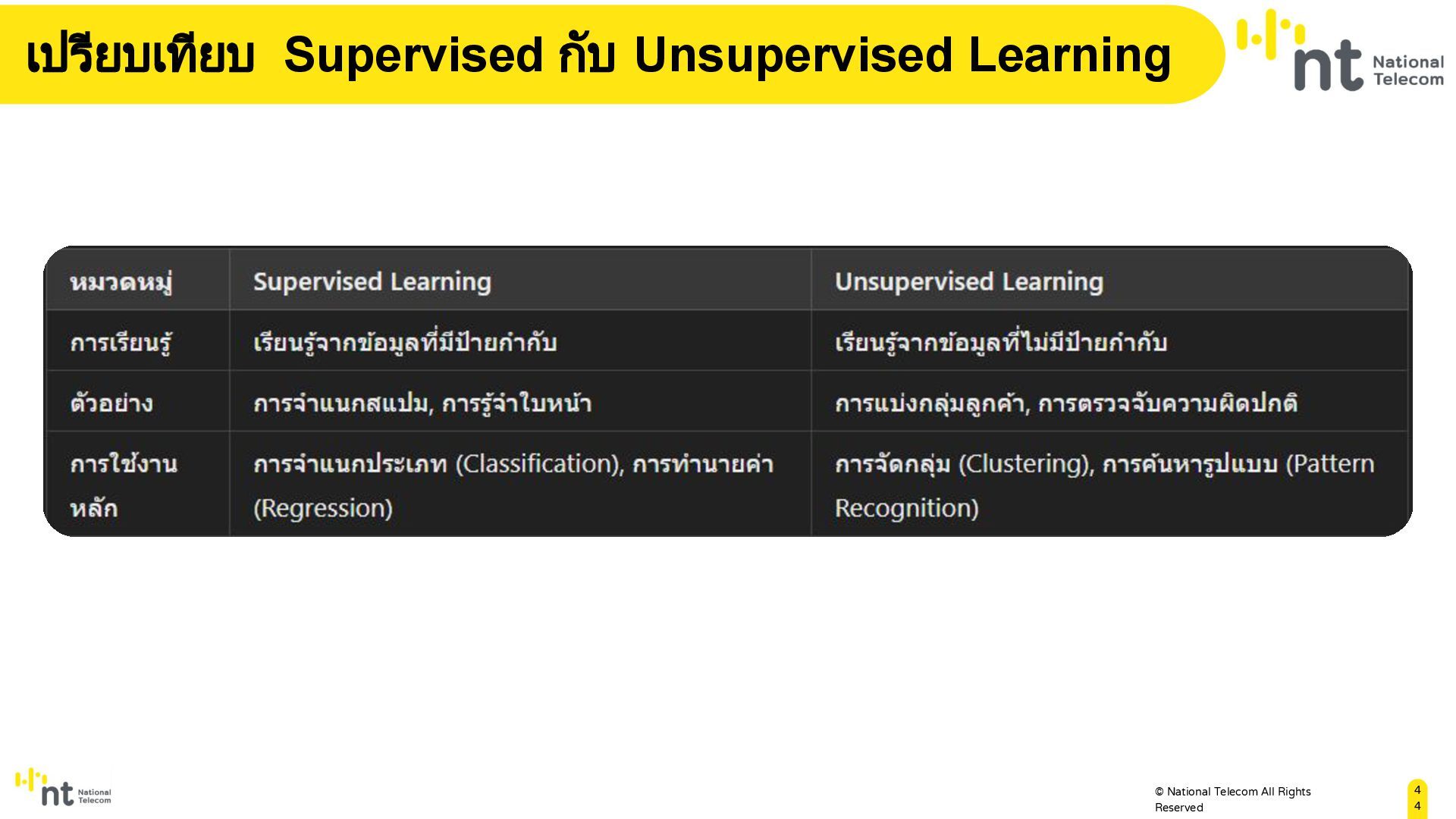 เปรียบเทียบ Supervised กับ Unsupervised Learning

nt National Telecom

| หมวดหมู่ | Supervised Learning | Unsupervised Learning |
|---|---|---|
| การเรียนรู้ | เรียนรู้จากข้อมูลที่มีป้ายกำกับ | เรียนรู้จากข้อมูลที่ไม่มีป้ายกำกับ |
| ตัวอย่าง | การจำแนกสแปม, การรู้จำใบหน้า | การแบ่งกลุ่มลูกค้า, การตรวจจับความผิดปกติ |
| การใช้งานหลัก | การจำแนกประเภท (Classification), การทำนายค่า (Regression) | การจัดกลุ่ม (Clustering), การค้นหารูปแบบ (Pattern Recognition) |

nt National Telecom

© National Telecom All Rights Reserved

44